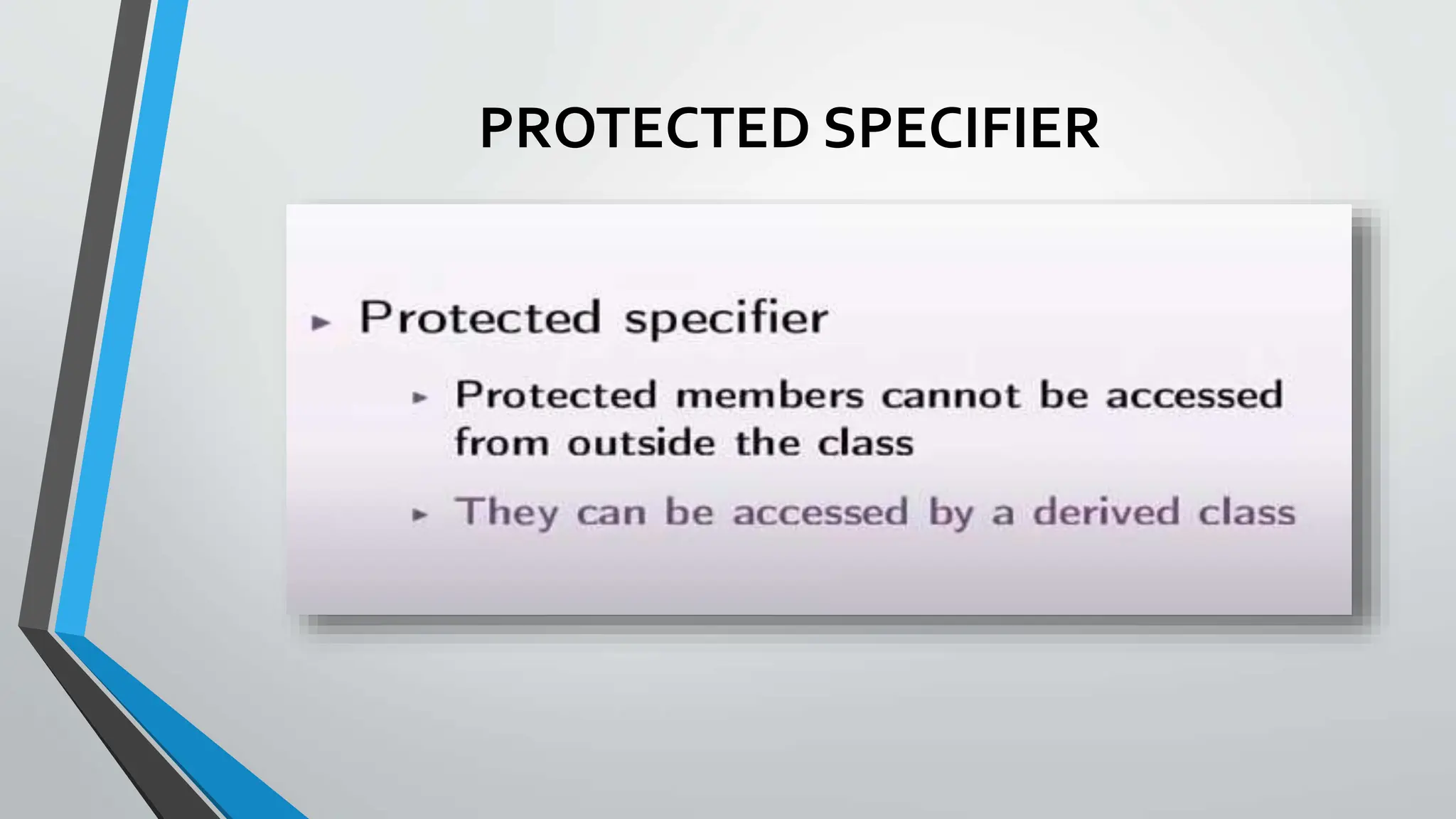 PROTECTED SPECIFIER

▸ Protected specifier

▸ Protected members cannot be accessed from outside the class

▸ They can be accessed by a derived class